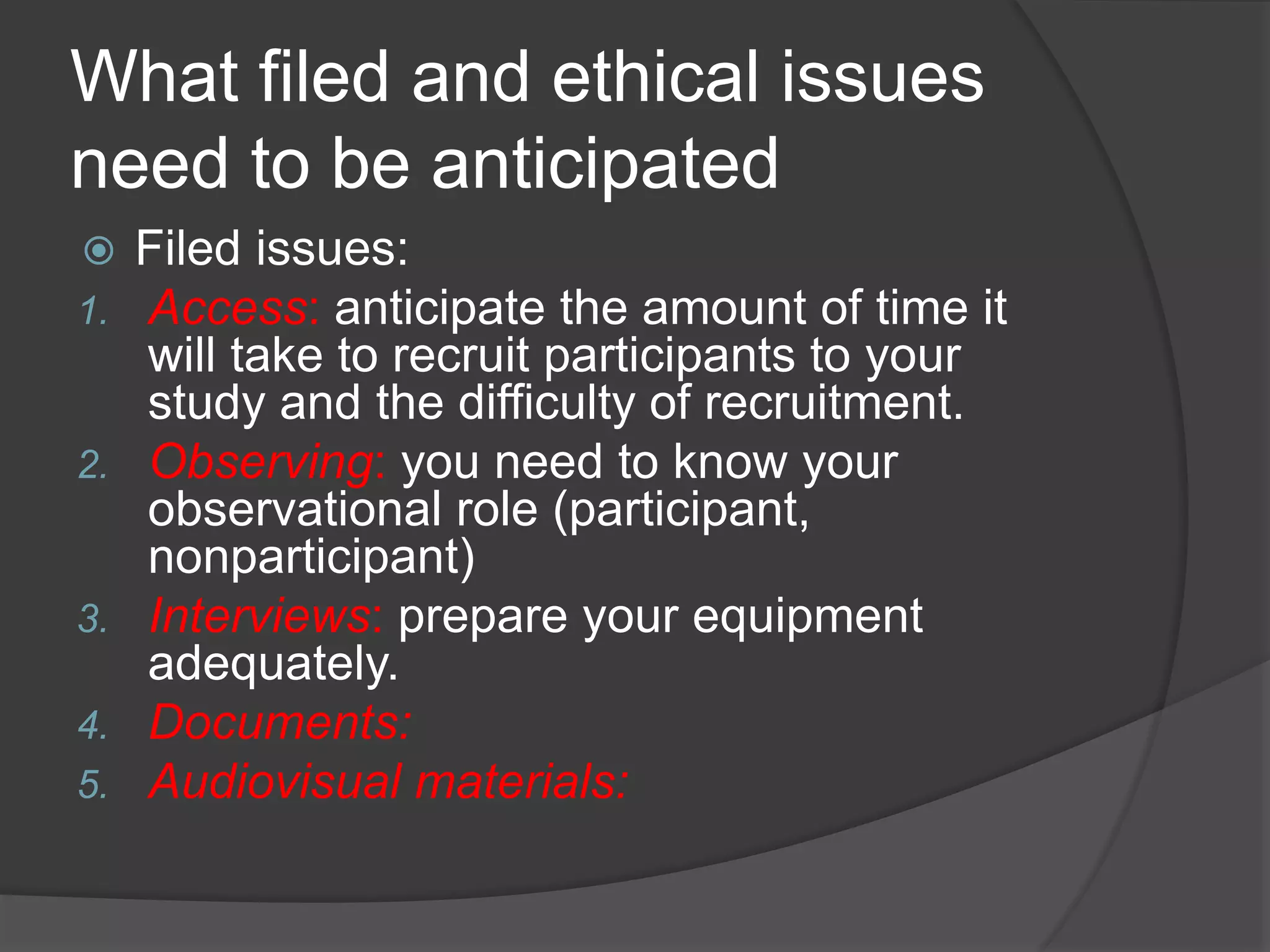 What filed and ethical issues need to be anticipated

Filed issues:

1. Access: anticipate the amount of time it will take to recruit participants to your study and the difficulty of recruitment.
2. Observing: you need to know your observational role (participant, nonparticipant)
3. Interviews: prepare your equipment adequately.
4. Documents:
5. Audiovisual materials: